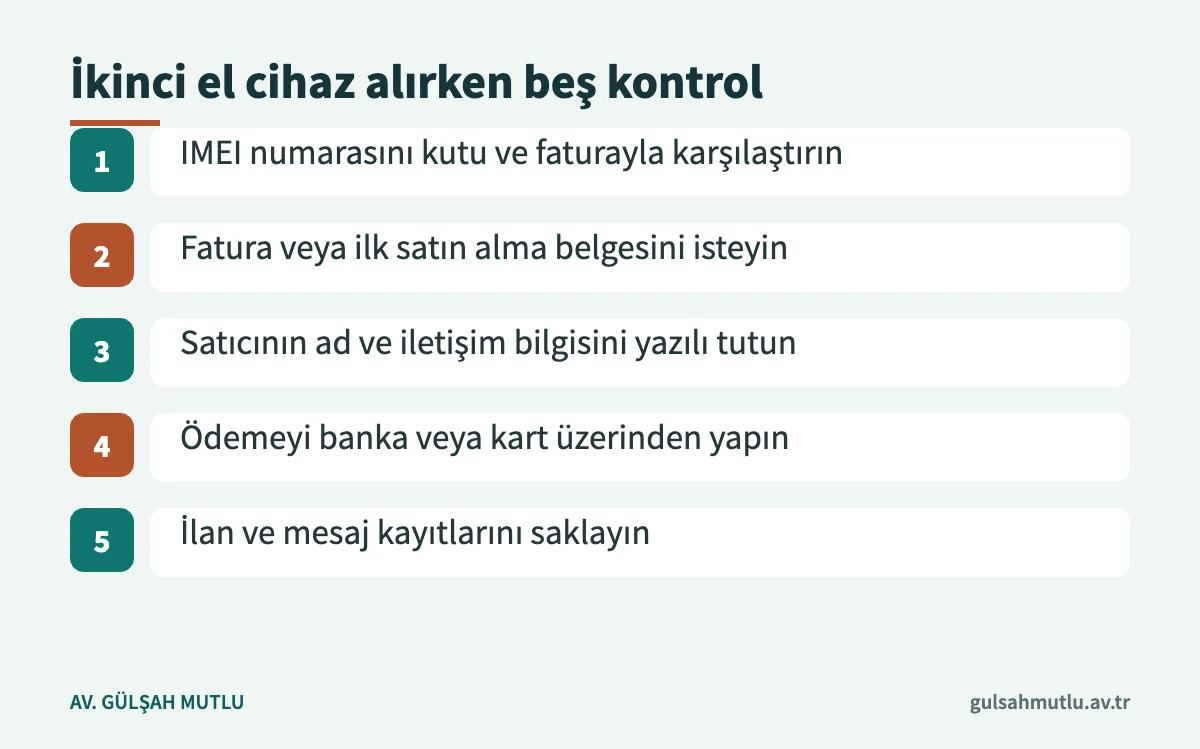 İkinci el cihaz alırken beş kontrol

1 IMEI numarasını kutu ve faturayla karşılaştırın

2 Fatura veya ilk satın alma belgesini isteyin

3 Satıcının ad ve iletişim bilgisini yazılı tutun

4 Ödemeyi banka veya kart üzerinden yapın

5 İlan ve mesaj kayıtlarını saklayın

AV. GÜLŞAH MUTLU

gulsahmutlu.av.tr